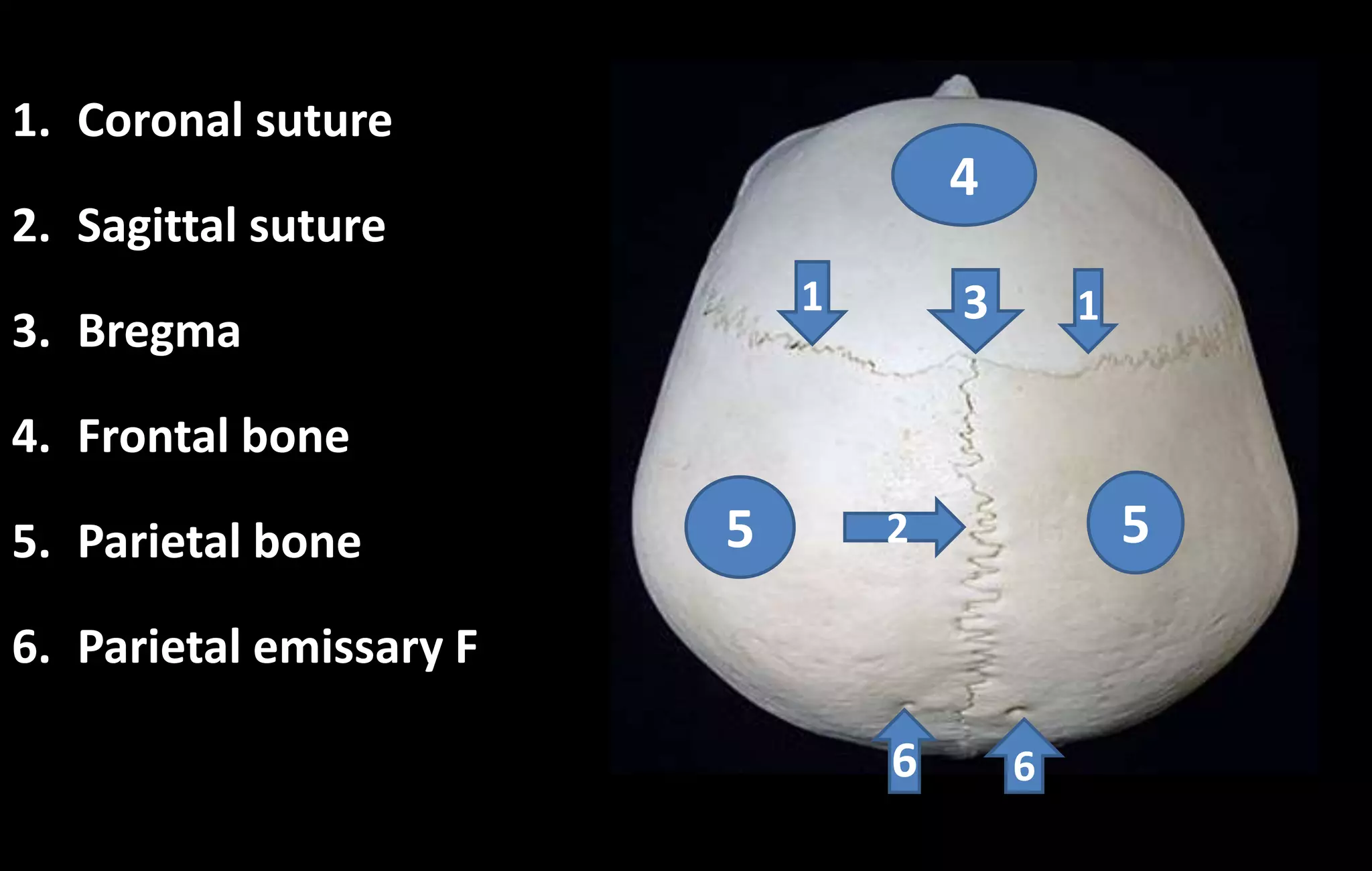 1. Coronal suture

2. Sagittal suture

3. Bregma

4. Frontal bone

5. Parietal bone

6. Parietal emissary F

4

1 3 1

5 2 5

6 6